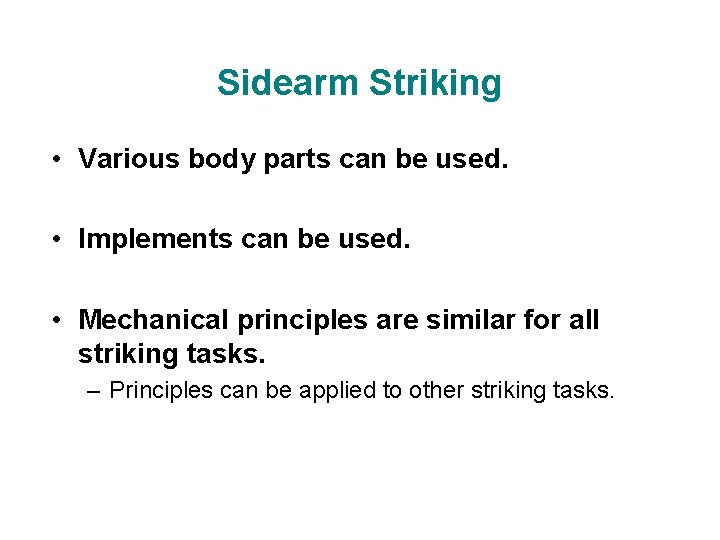 Sidearm Striking

• Various body parts can be used.

• Implements can be used.

• Mechanical principles are similar for all striking tasks.

– Principles can be applied to other striking tasks.